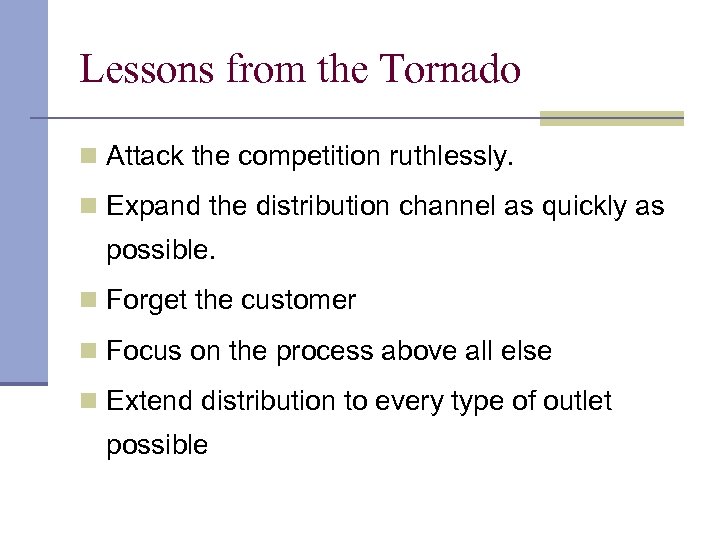 Lessons from the Tornado

- Attack the competition ruthlessly.
- Expand the distribution channel as quickly as possible.
- Forget the customer
- Focus on the process above all else
- Extend distribution to every type of outlet possible